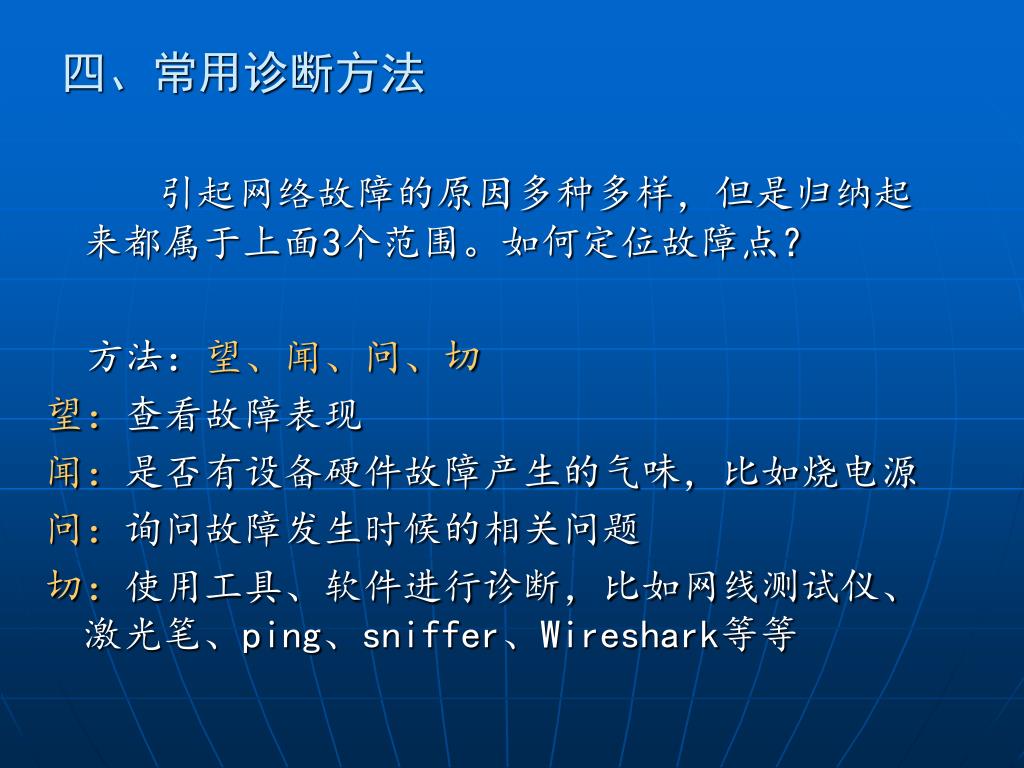 四、常用诊断方法

引起网络故障的原因多种多样，但是归纳起来都属于上面3个范围。如何定位故障点？

方法：望、闻、问、切

望：查看故障表现

闻：是否有设备硬件故障产生的气味，比如烧电源

问：询问故障发生时候的相关问题

切：使用工具、软件进行诊断，比如网线测试仪、激光笔、ping、sniffer、Wireshark等等